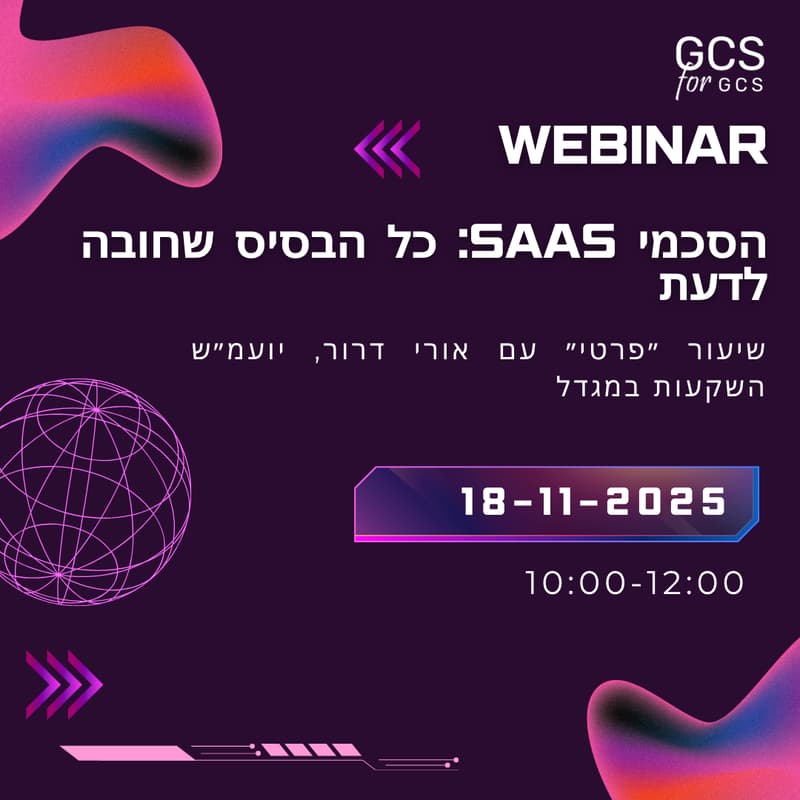 GCS
for GCS

WEBINAR

הסכמי SAAS: כל הבסיס שחובה לדעת

שיעור ״פרטי״ עם אורי דרור, יועמ״ש השקעות במגדל

18-11-2025

10:00-12:00